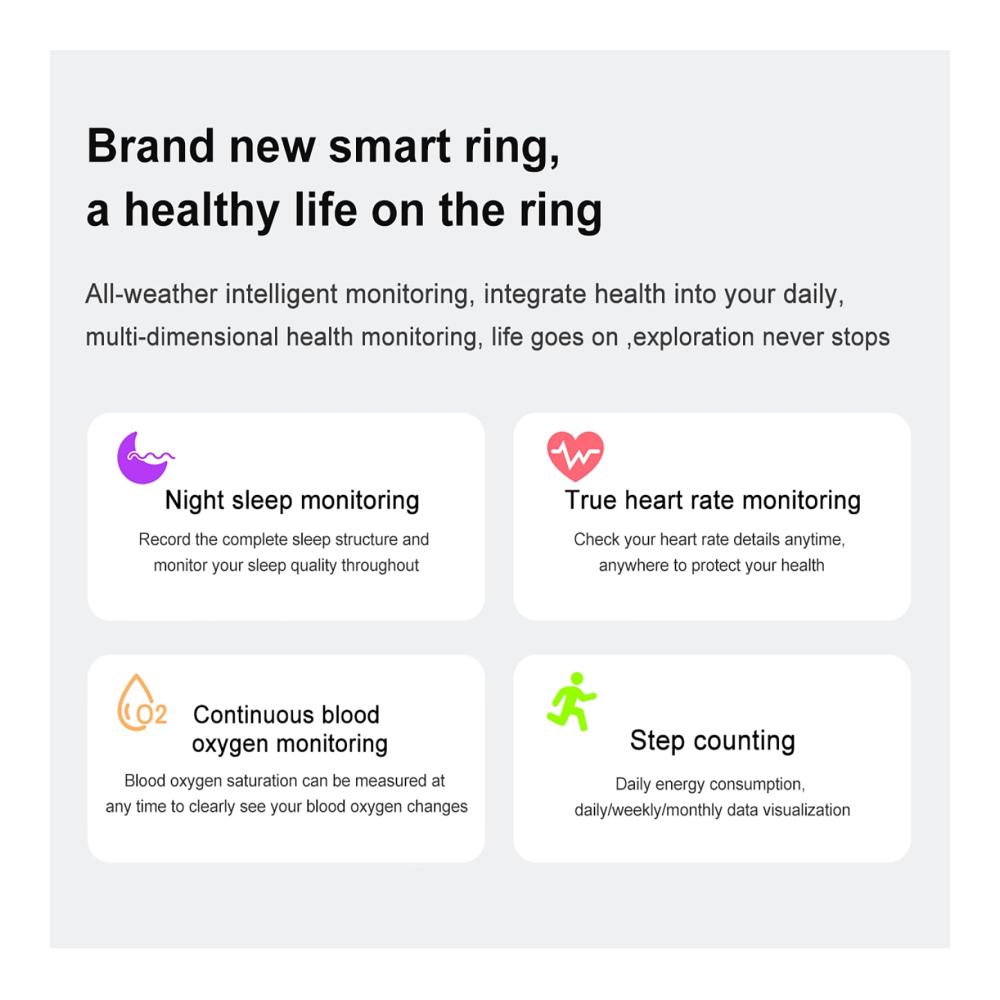 Brand new smart ring,
a healthy life on the ring

All-weather intelligent monitoring, integrate health into your daily, multi-dimensional health monitoring, life goes on ,exploration never stops

Night sleep monitoring

Record the complete sleep structure and monitor your sleep quality throughout

True heart rate monitoring

Check your heart rate details anytime, anywhere to protect your health

O2

Continuous blood oxygen monitoring

Blood oxygen saturation can be measured at any time to clearly see your blood oxygen changes

Step counting

Daily energy consumption, daily/weekly/monthly data visualization